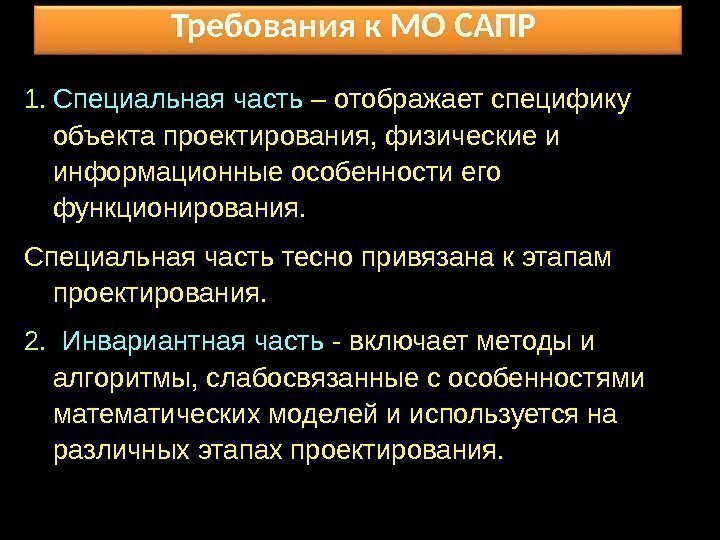 Требования к МО САПР

1. Специальная часть – отображает специфику объекта проектирования, физические и информационные особенности его функционирования.

Специальная часть тесно привязана к этапам проектирования.

2. Инвариантная часть - включает методы и алгоритмы, слабосвязанные с особенностями математических моделей и используется на различных этапах проектирования.